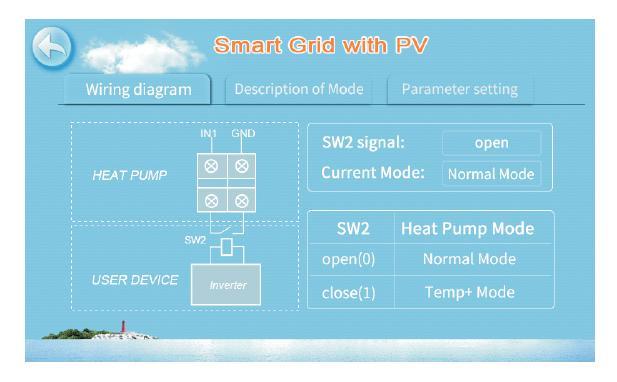 Smart Grid with PV

Wiring diagram
Description of Mode
Parameter setting

IN1
GND
HEAT PUMP
SW2
USER DEVICE
Inverter

SW2 signal: open
Current Mode: Normal Mode

| SW2 | Heat Pump Mode |
|---|---|
| open(0) | Normal Mode |
| close(1) | Temp+ Mode |